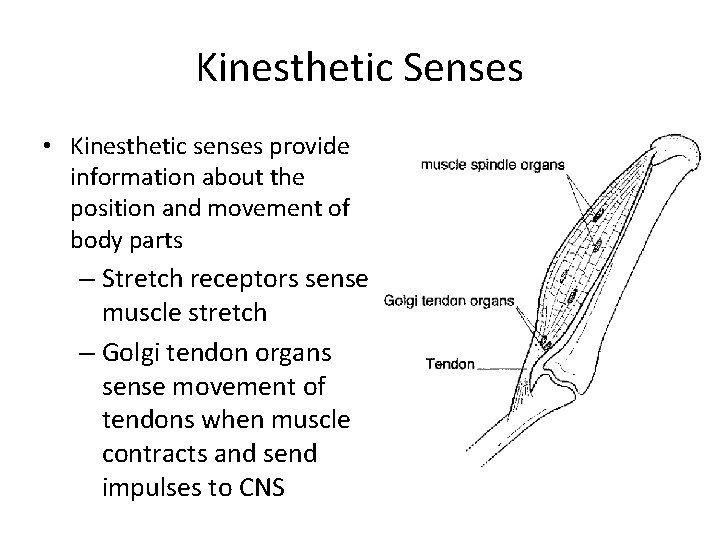 Kinesthetic Senses

• Kinesthetic senses provide information about the position and movement of body parts
– Stretch receptors sense muscle stretch
– Golgi tendon organs sense movement of tendons when muscle contracts and send impulses to CNS

muscle spindle organs

Golgi tendon organs

Tendon